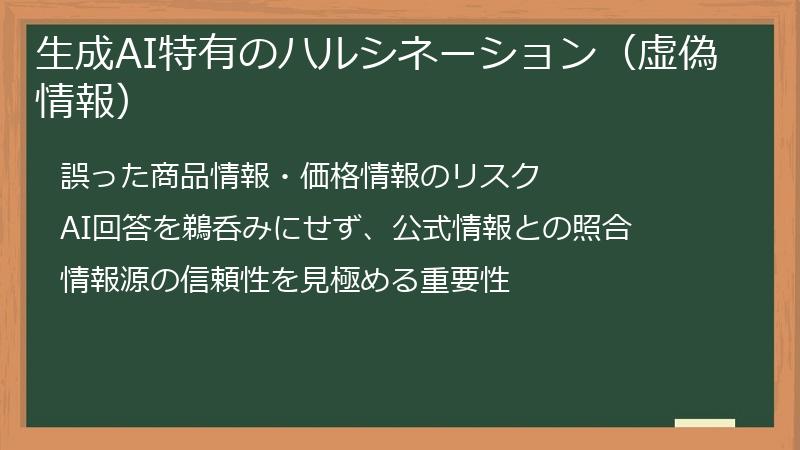 生成AI特有のハルシネーション（虚偽情報）

誤った商品情報・価格情報のリスク

AI回答を鵜呑みにせず、公式情報との照合

情報源の信頼性を見極める重要性